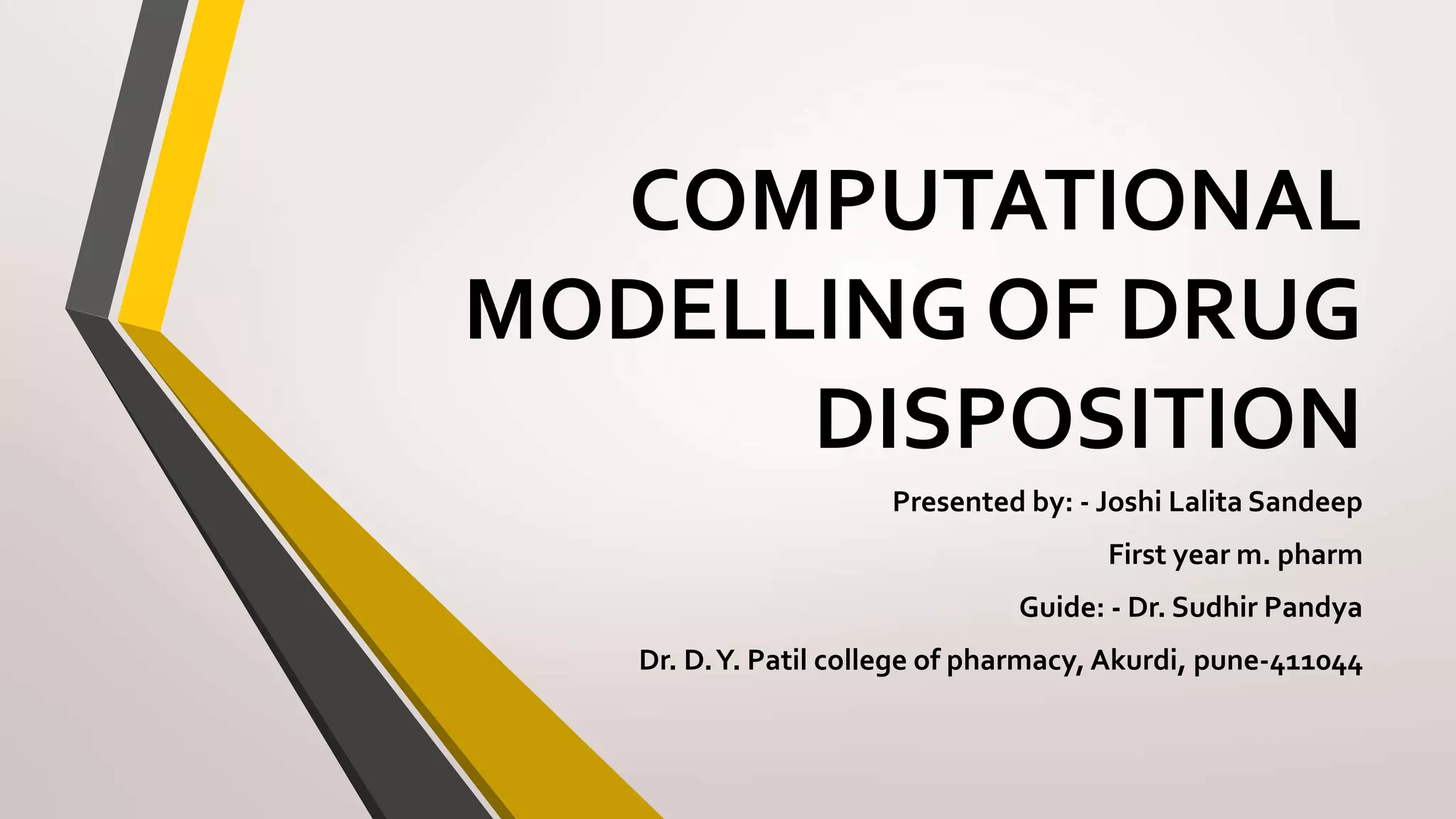 COMPUTATIONAL MODELLING OF DRUG DISPOSITION

Presented by: - Joshi Lalita Sandeep

First year m. pharm

Guide: - Dr. Sudhir Pandya

Dr. D. Y. Patil college of pharmacy, Akurdi, pune-411044